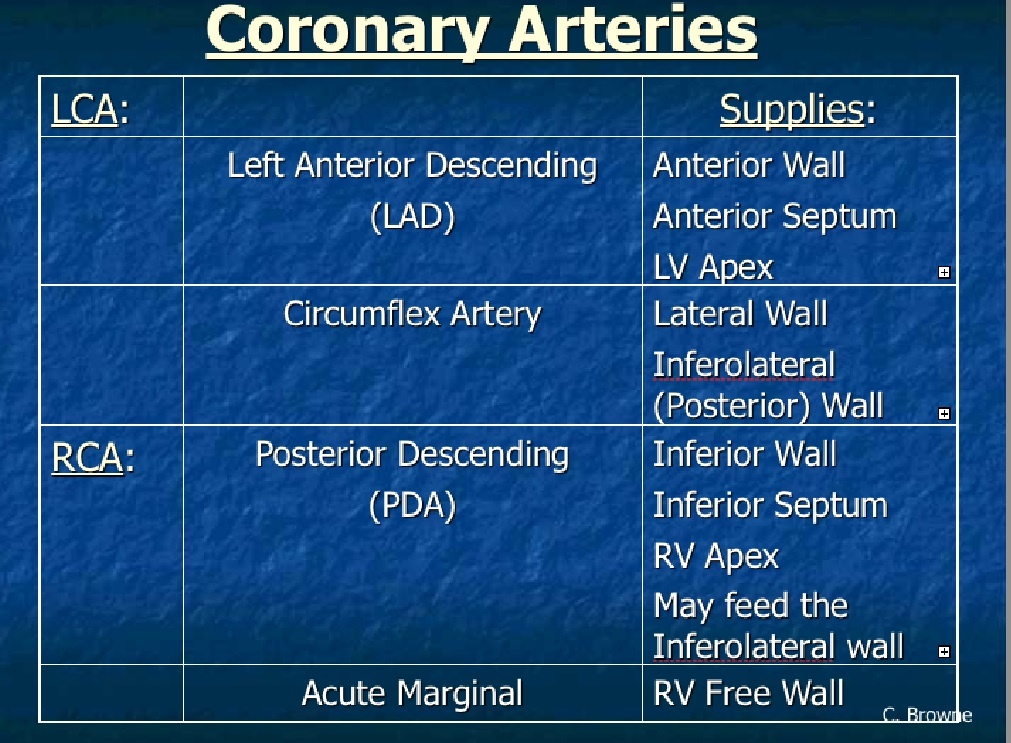 Coronary Arteries

| LCA: | | Supplies: |
|---|---|---|
| | Left Anterior Descending (LAD) | Anterior Wall Anterior Septum LV Apex |
| | Circumflex Artery | Lateral Wall Inferolateral (Posterior) Wall |
| RCA: | Posterior Descending (PDA) | Inferior Wall Inferior Septum RV Apex May feed the Inferolateral wall |
| | Acute Marginal | RV Free Wall |

C. Browne